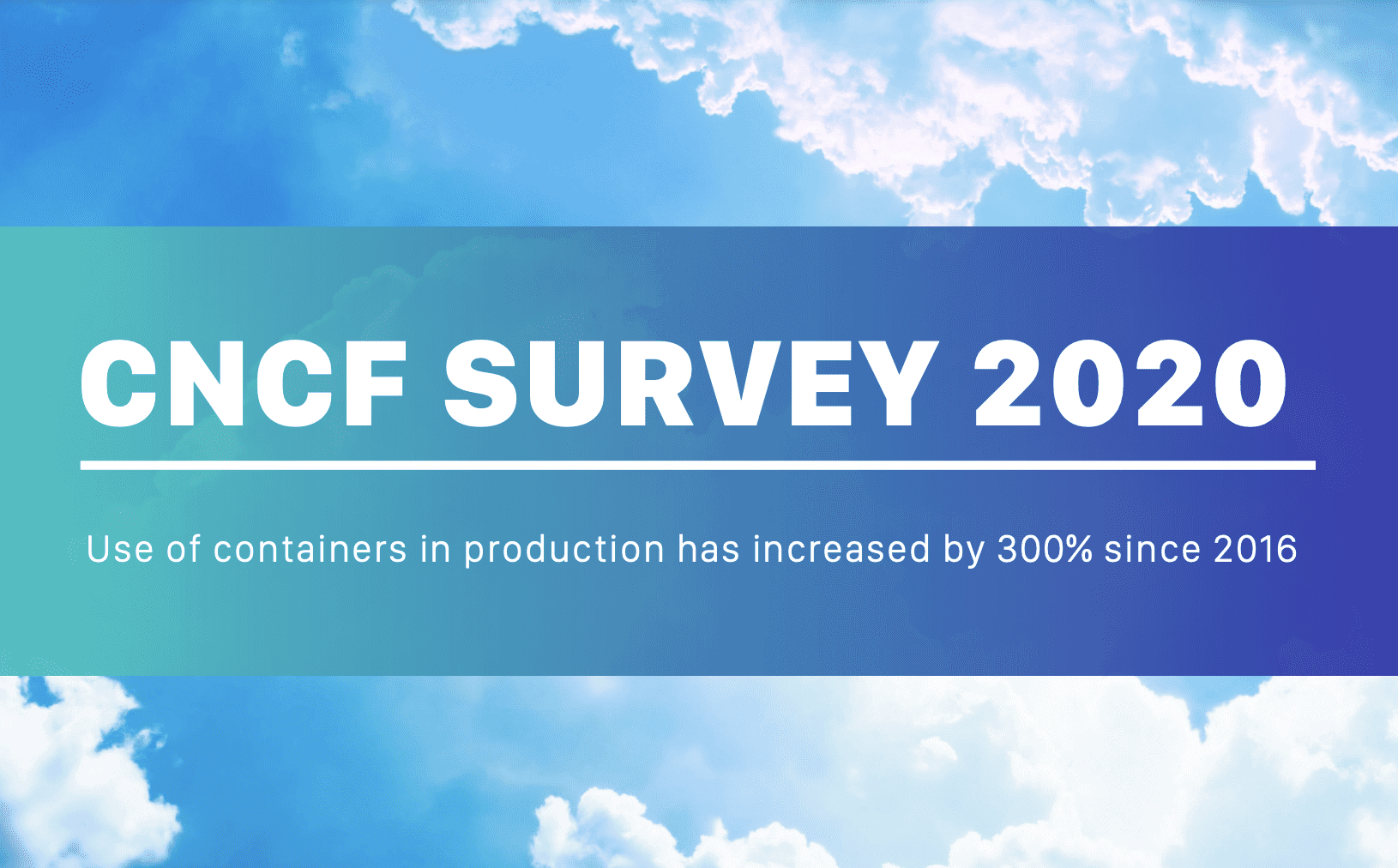 CNCF SURVEY 2020

Use of containers in production has increased by 300% since 2016